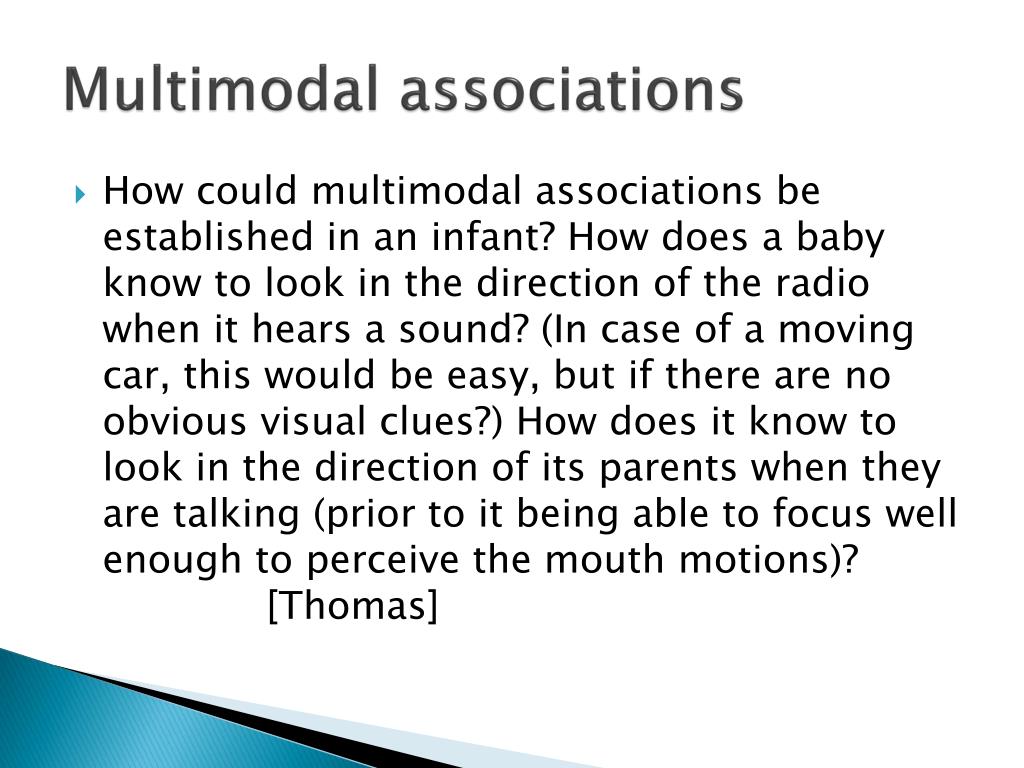 Multimodal associations

How could multimodal associations be established in an infant? How does a baby know to look in the direction of the radio when it hears a sound? (In case of a moving car, this would be easy, but if there are no obvious visual clues?) How does it know to look in the direction of its parents when they are talking (prior to it being able to focus well enough to perceive the mouth motions)? [Thomas]